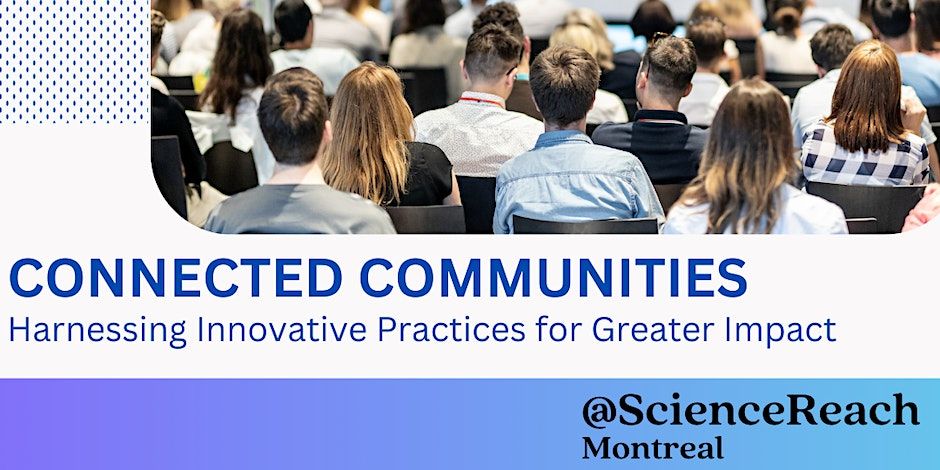 CONNECTED COMMUNITIES
Harnessing Innovative Practices for Greater Impact

@ScienceReach
Montreal